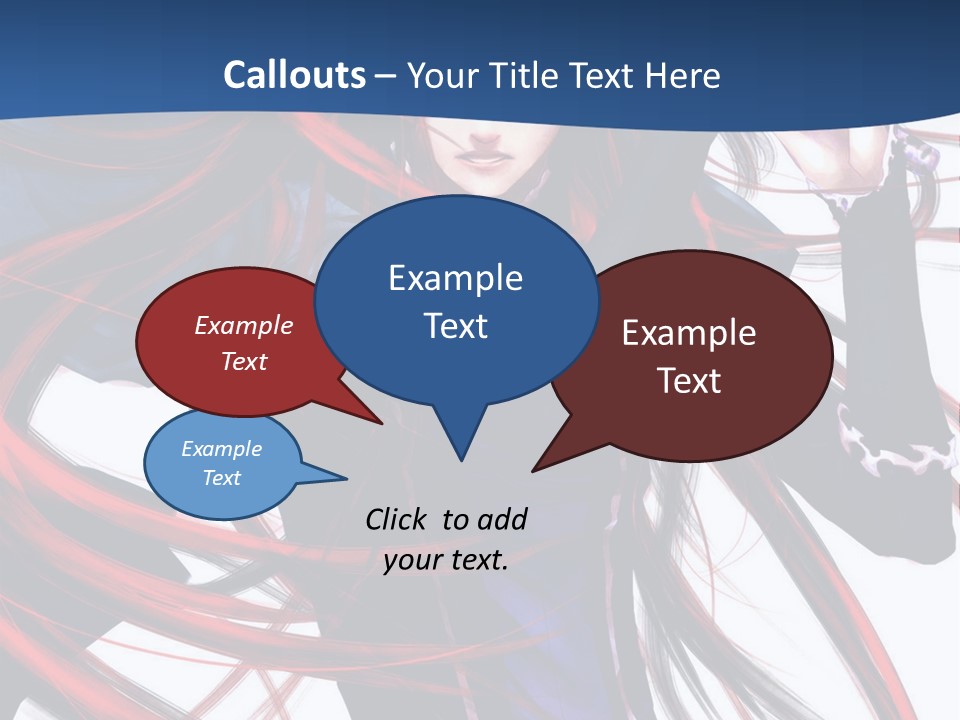 Callouts – Your Title Text Here

Example Text

Example Text

Example Text

Example Text

Click to add your text.